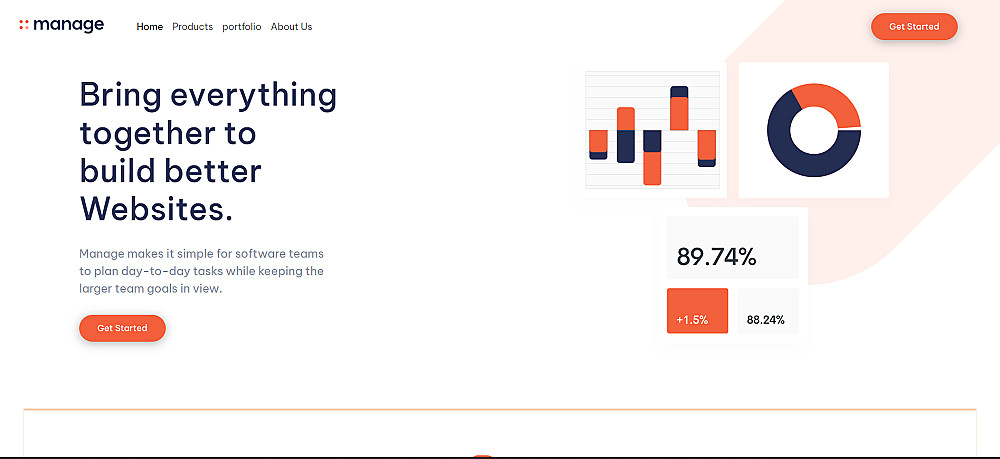 manage

Home Products portfolio About Us

Get Started

Bring everything together to build better Websites.

Manage makes it simple for software teams to plan day-to-day tasks while keeping the larger team goals in view.

Get Started

89.74%

+1.5%

88.24%